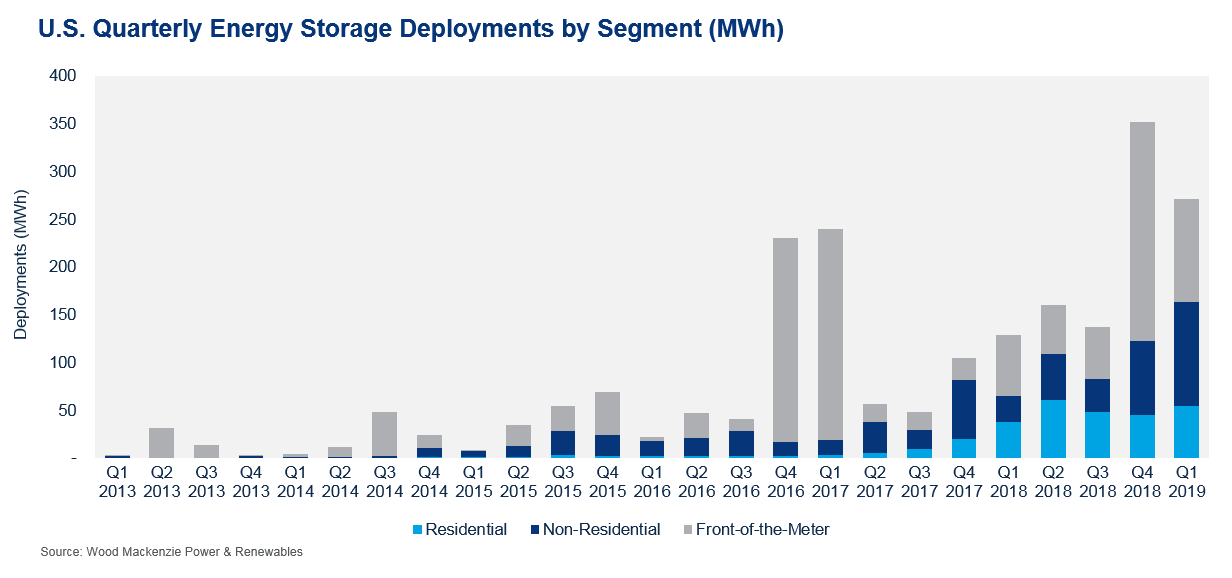 U.S. Quarterly Energy Storage Deployments by Segment (MWh)

Deployments (MWh)

400
350
300
250
200
150
100
50
-

Q1 2013
Q2 2013
Q3 2013
Q4 2013
Q1 2014
Q2 2014
Q3 2014
Q4 2014
Q1 2015
Q2 2015
Q3 2015
Q4 2015
Q1 2016
Q2 2016
Q3 2016
Q4 2016
Q1 2017
Q2 2017
Q3 2017
Q4 2017
Q1 2018
Q2 2018
Q3 2018
Q4 2018
Q1 2019

Residential
Non-Residential
Front-of-the-Meter

Source: Wood Mackenzie Power & Renewables